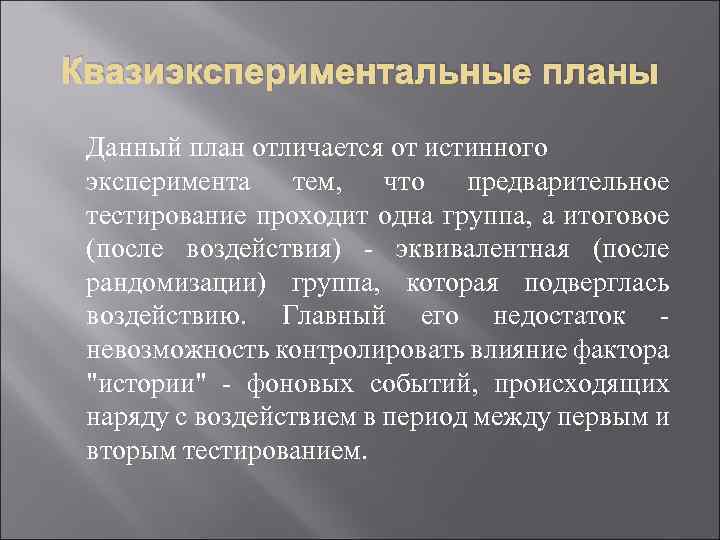 Квазиэкспериментальные планы

Данный план отличается от истинного эксперимента тем, что предварительное тестирование проходит одна группа, а итоговое (после воздействия) - эквивалентная (после рандомизации) группа, которая подверглась воздействию. Главный его недостаток - невозможность контролировать влияние фактора "истории" - фоновых событий, происходящих наряду с воздействием в период между первым и вторым тестированием.